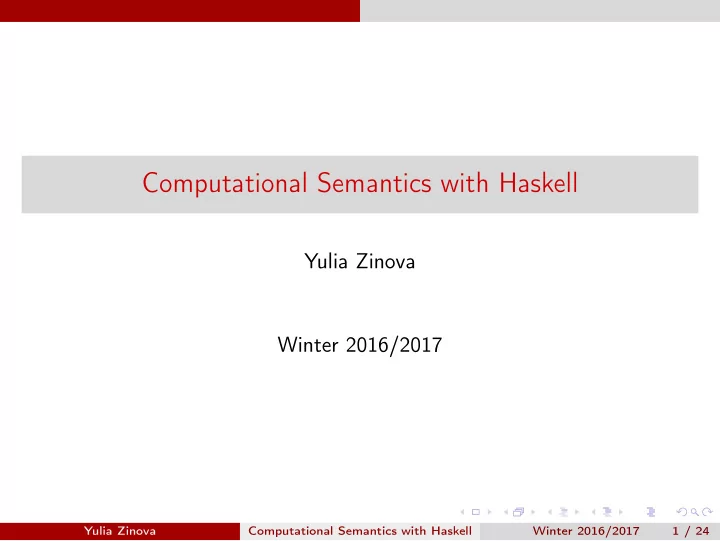 Computational Semantics with Haskell

Yulia Zinova

Winter 2016/2017

Yulia Zinova Computational Semantics with Haskell Winter 2016/2017 1 / 24